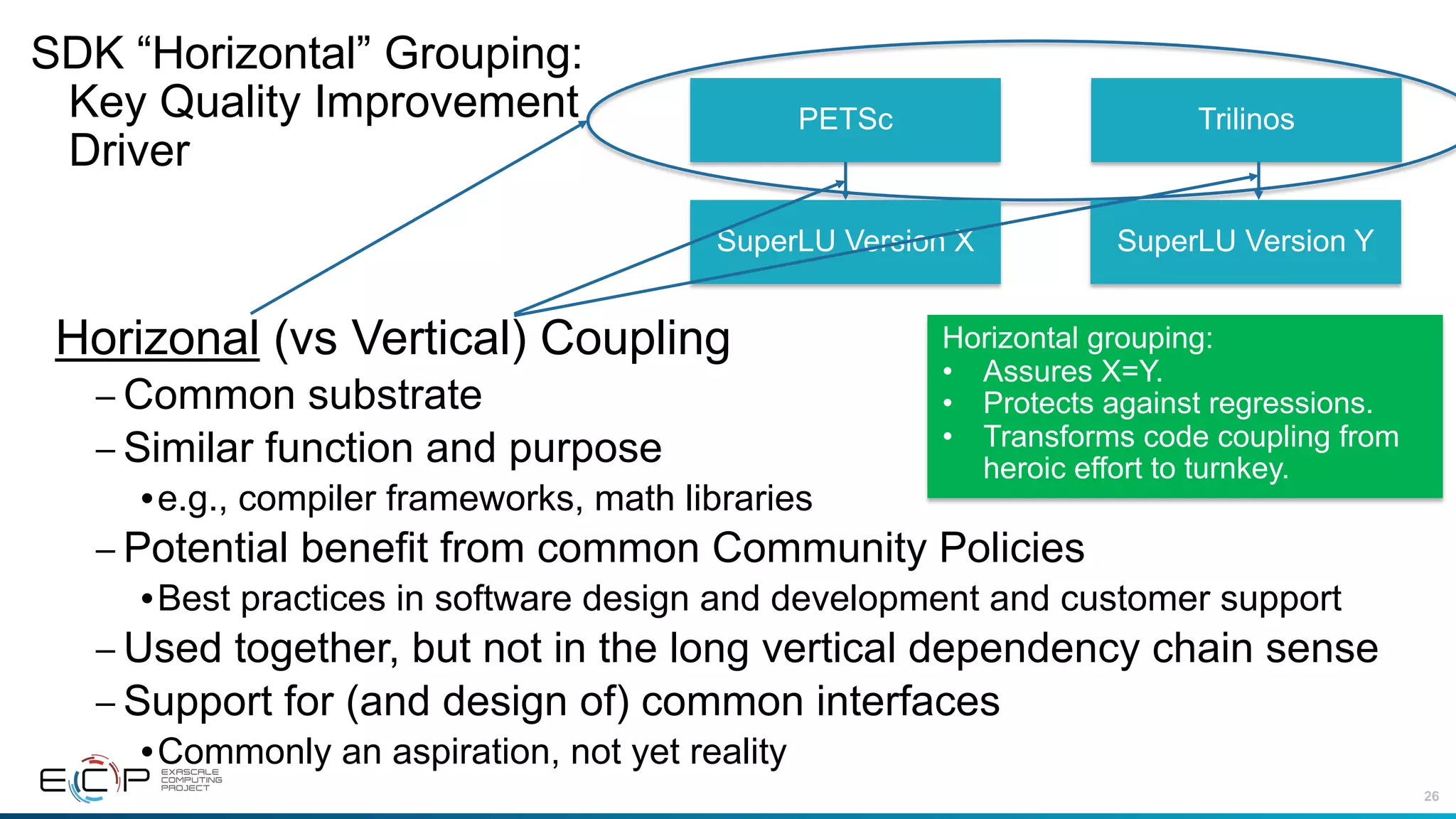 SDK "Horizontal" Grouping:
Key Quality Improvement Driver

PETSc

Trilinos

SuperLU Version X

SuperLU Version Y

Horizonal (vs Vertical) Coupling
– Common substrate
– Similar function and purpose
• e.g., compiler frameworks, math libraries
– Potential benefit from common Community Policies
• Best practices in software design and development and customer support
– Used together, but not in the long vertical dependency chain sense
– Support for (and design of) common interfaces
• Commonly an aspiration, not yet reality

Horizontal grouping:
• Assures X=Y.
• Protects against regressions.
• Transforms code coupling from heroic effort to turnkey.

ECP EXASCALE COMPUTING PROJECT

26